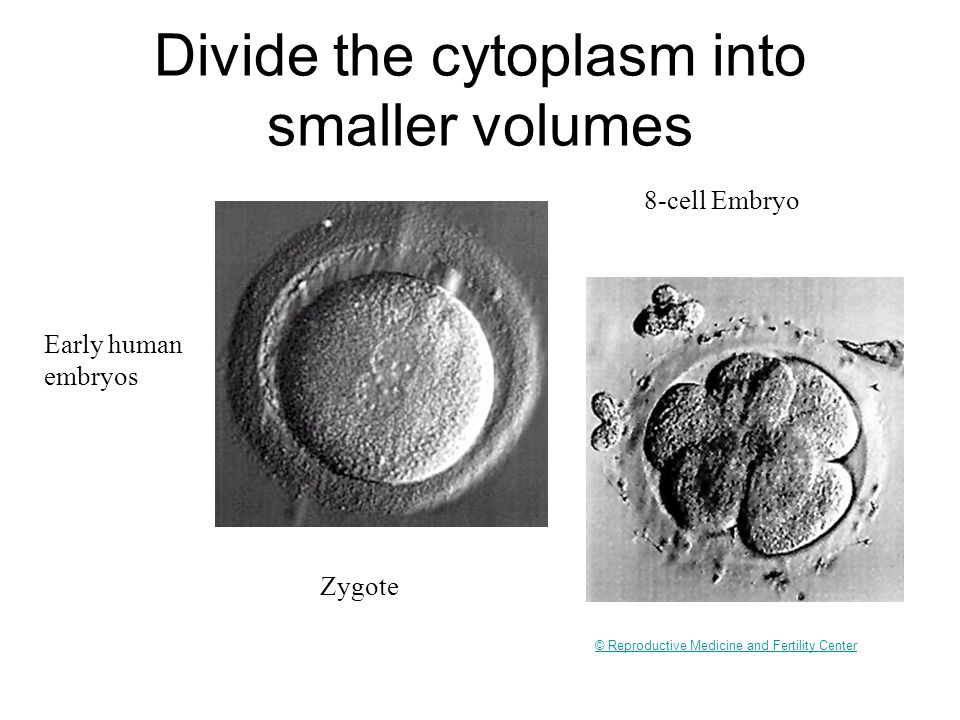 Divide the cytoplasm into smaller volumes

8-cell Embryo

Early human embryos

Zygote

© Reproductive Medicine and Fertility Center